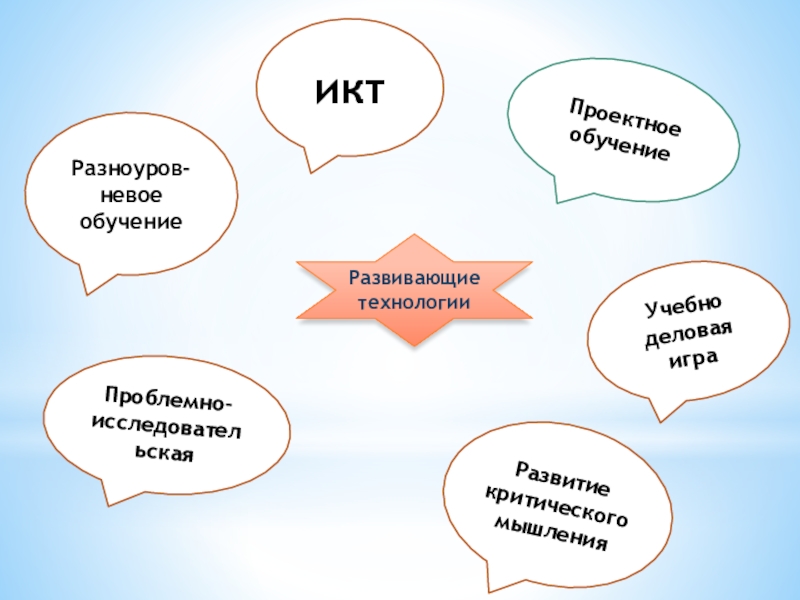 ИКТ

Проектное обучение

Разноуровневое обучение

Развивающие технологии

Учебно деловая игра

Проблемно-исследовательская

Развитие критического мышления